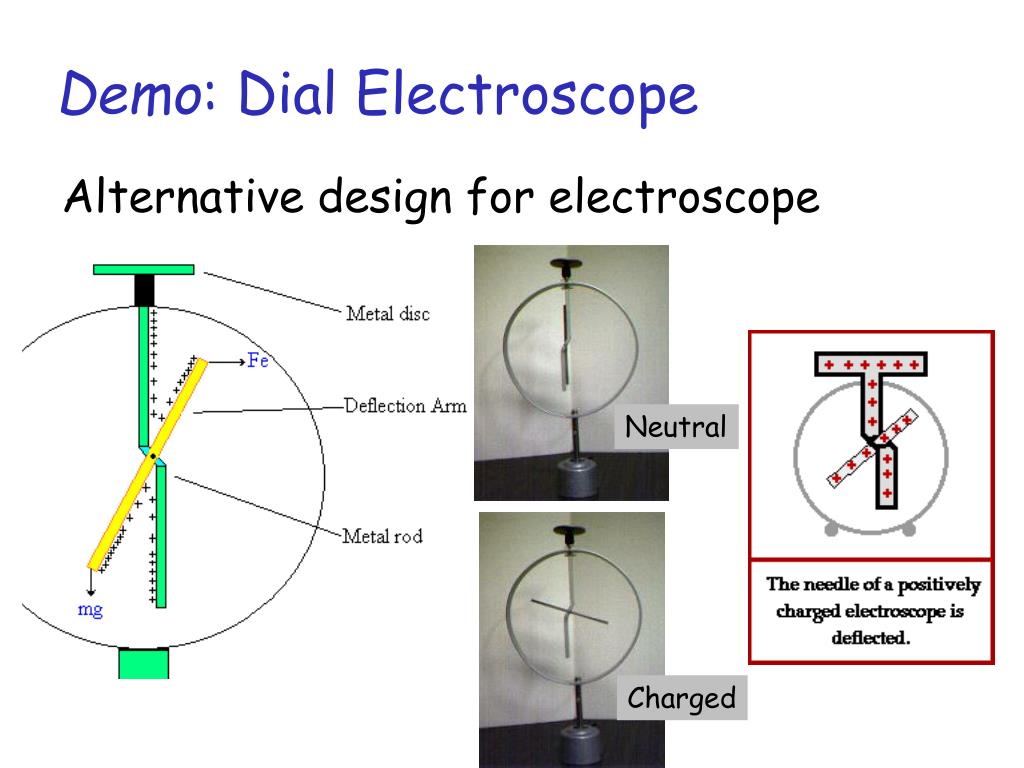 Demo: Dial Electroscope

Alternative design for electroscope

Metal disc

Fe

Deflection Arm

Metal rod

mg

Neutral

Charged

The needle of a positively charged electroscope is deflected.